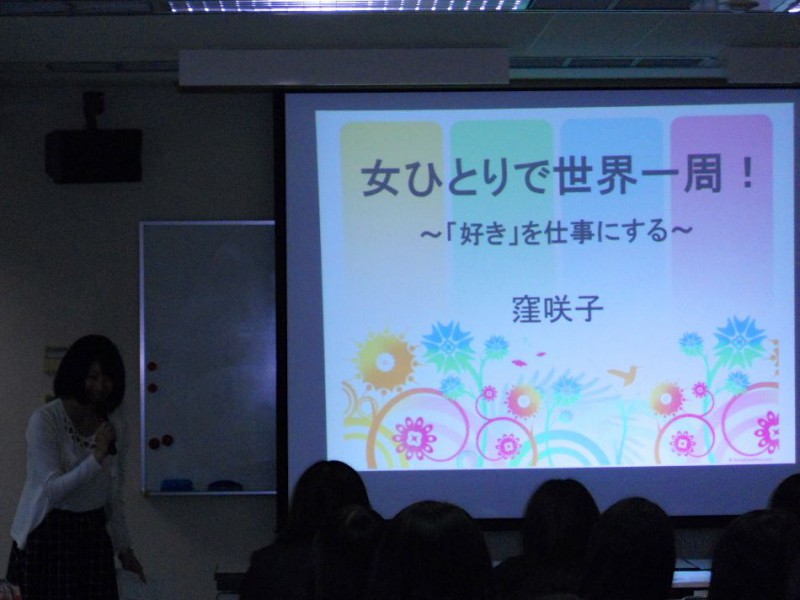 女ひとりで世界一周！

～「好き」を仕事にする～

窪咲子